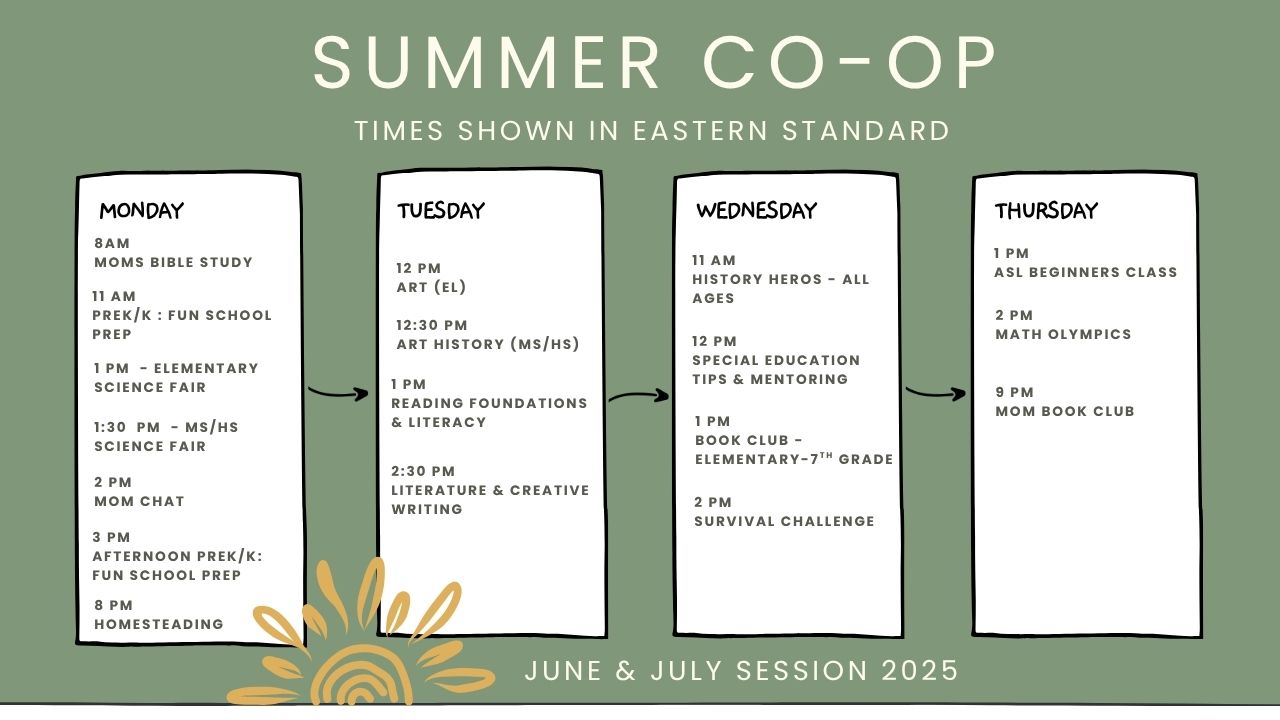 SUMMER CO-OP

TIMES SHOWN IN EASTERN STANDARD

MONDAY

8AM
MOMS BIBLE STUDY

11 AM
PREK/K : FUN SCHOOL PREP

1 PM - ELEMENTARY SCIENCE FAIR

1:30 PM - MS/HS SCIENCE FAIR

2 PM
MOM CHAT

3 PM
AFTERNOON PREK/K: FUN SCHOOL PREP

8 PM
HOMESTEADING

TUESDAY

12 PM
ART (EL)

12:30 PM
ART HISTORY (MS/HS)

1 PM
READING FOUNDATIONS & LITERACY

2:30 PM
LITERATURE & CREATIVE WRITING

WEDNESDAY

11 AM
HISTORY HEROS - ALL AGES

12 PM
SPECIAL EDUCATION TIPS & MENTORING

1 PM
BOOK CLUB - ELEMENTARY-7$^{TH}$ GRADE

2 PM
SURVIVAL CHALLENGE

THURSDAY

1 PM
ASL BEGINNERS CLASS

2 PM
MATH OLYMPICS

9 PM
MOM BOOK CLUB

JUNE & JULY SESSION 2025